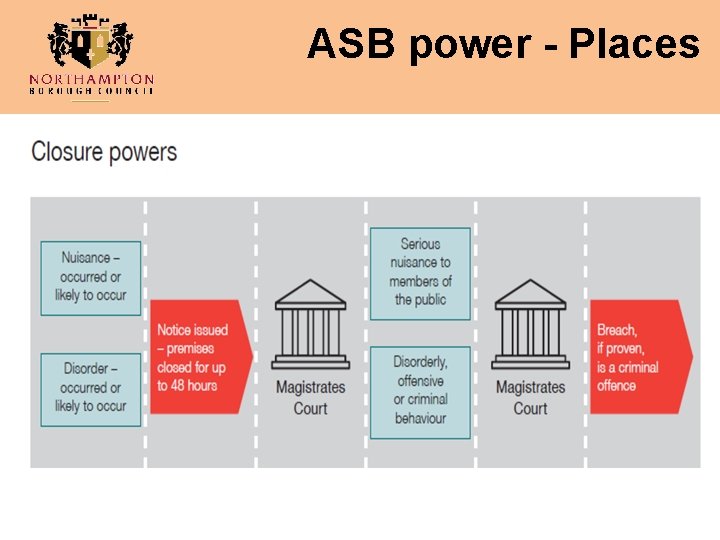 NORTHAMPTON
BOROUGH COUNCIL

ASB power - Places

Closure powers

Nuisance – occurred or likely to occur

Disorder – occurred or likely to occur

Notice issued – premises closed for up to 48 hours

Magistrates Court

Serious nuisance to members of the public

Disorderly, offensive or criminal behaviour

Magistrates Court

Breach, if proven, is a criminal offence